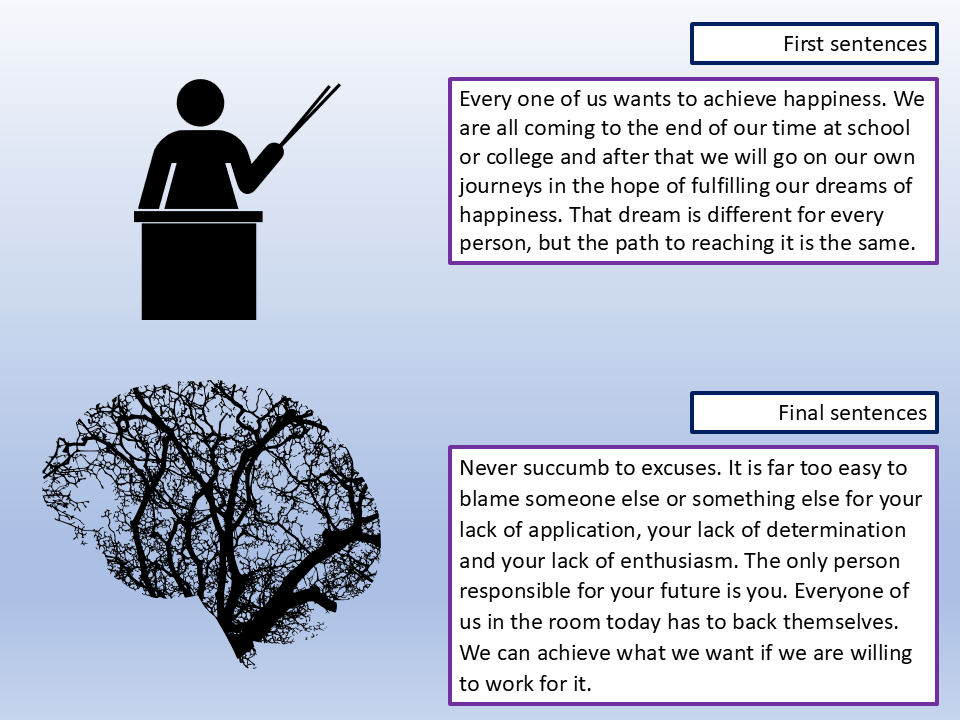 First sentences

Every one of us wants to achieve happiness. We are all coming to the end of our time at school or college and after that we will go on our own journeys in the hope of fulfilling our dreams of happiness. That dream is different for every person, but the path to reaching it is the same.

Final sentences

Never succumb to excuses. It is far too easy to blame someone else or something else for your lack of application, your lack of determination and your lack of enthusiasm. The only person responsible for your future is you. Everyone of us in the room today has to back themselves. We can achieve what we want if we are willing to work for it.